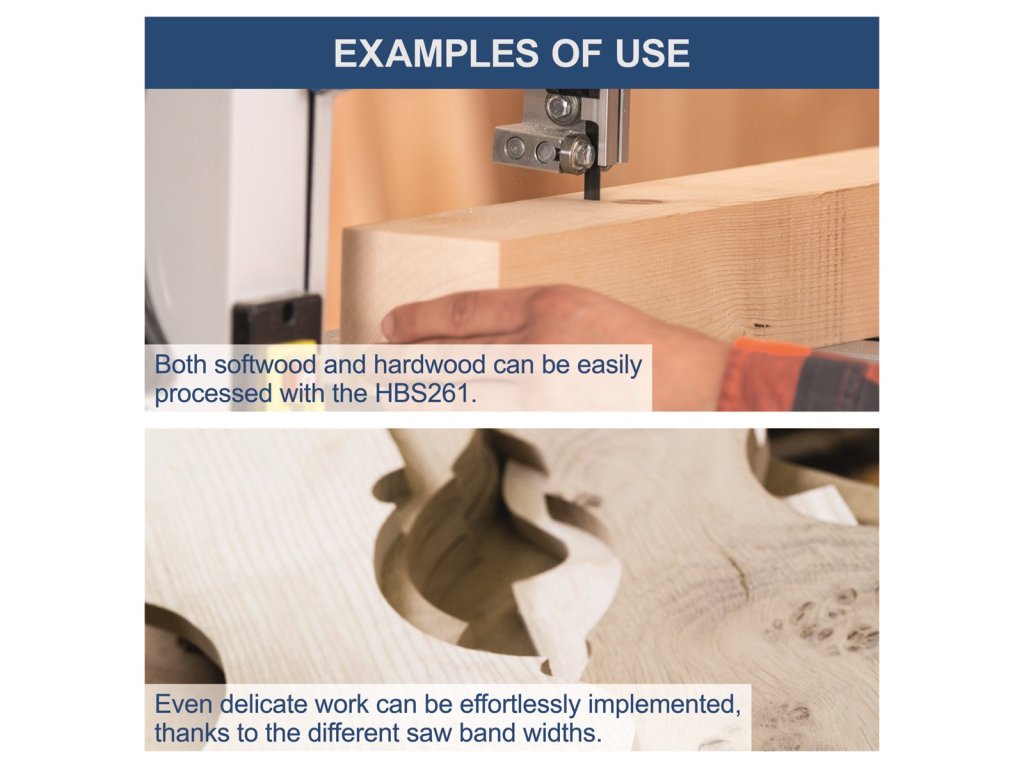 EXAMPLES OF USE

Both softwood and hardwood can be easily processed with the HBS261.

Even delicate work can be effortlessly implemented, thanks to the different saw band widths.